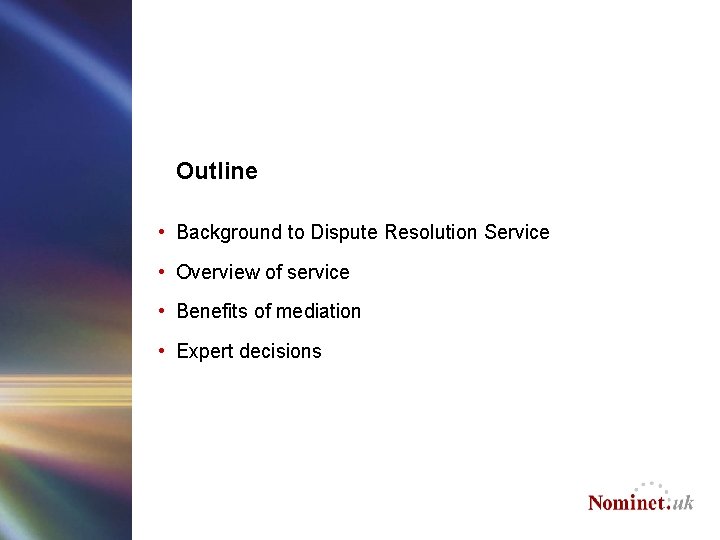 Outline

• Background to Dispute Resolution Service
• Overview of service
• Benefits of mediation
• Expert decisions

Nominet.uk